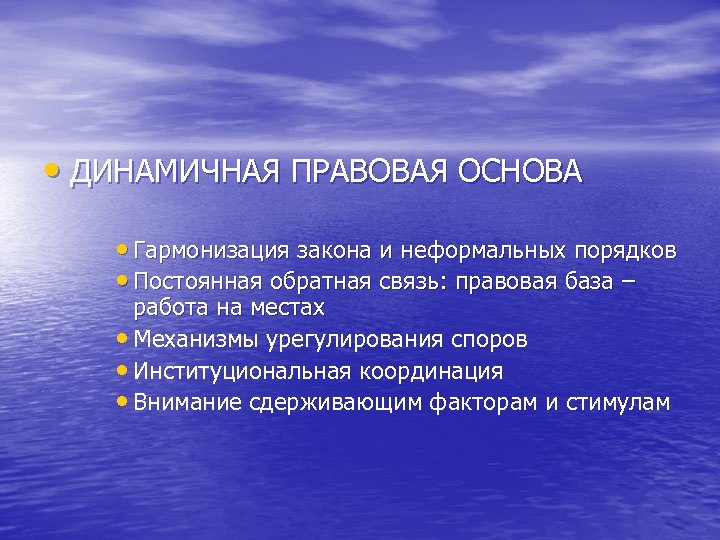 • ДИНАМИЧНАЯ ПРАВОВАЯ ОСНОВА

• Гармонизация закона и неформальных порядков
• Постоянная обратная связь: правовая база – работа на местах
• Механизмы урегулирования споров
• Институциональная координация
• Внимание сдерживающим факторам и стимулам